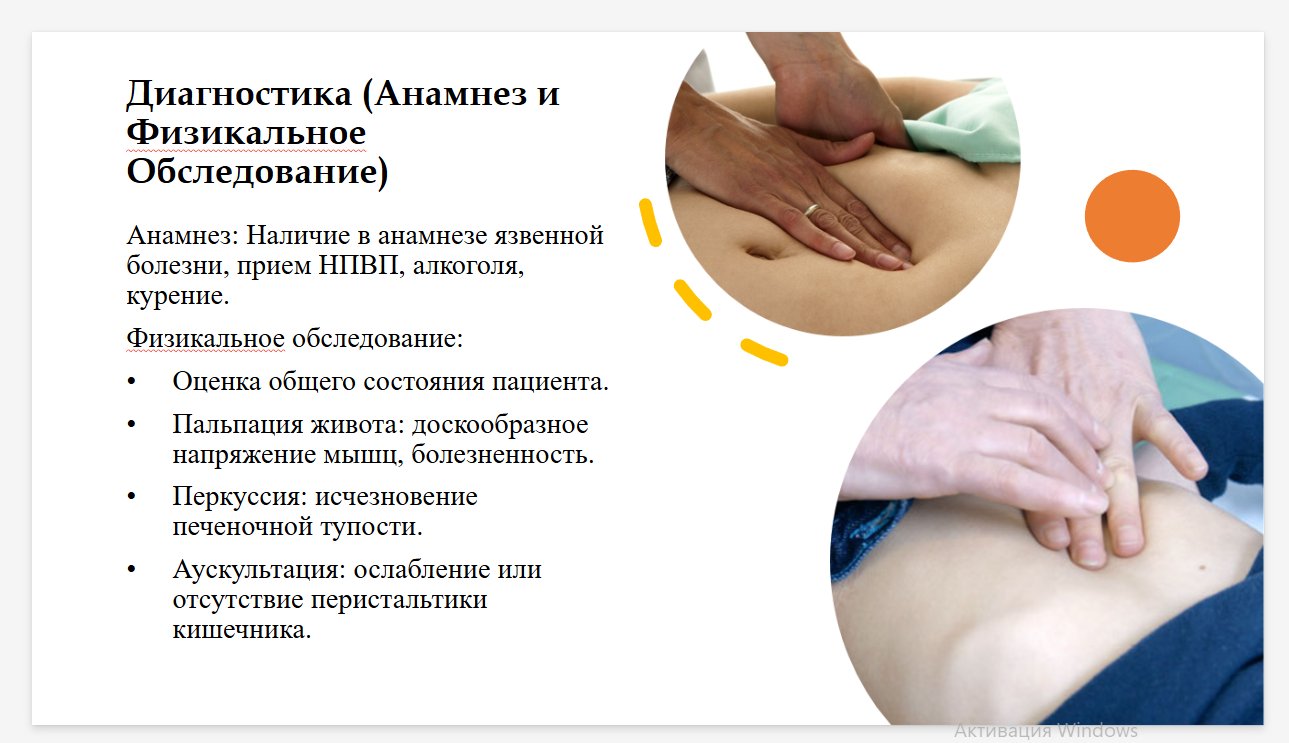 Диагностика (Анамнез и Физикальное Обследование)

Анамнез: Наличие в анамнезе язвенной болезни, прием НПВП, алкоголя, курение.

Физикальное обследование:

• Оценка общего состояния пациента.

• Пальпация живота: доскообразное напряжение мышц, болезненность.

• Перкуссия: исчезновение печеночной тупости.

• Аускультация: ослабление или отсутствие перистальтики кишечника.

Активация Windows